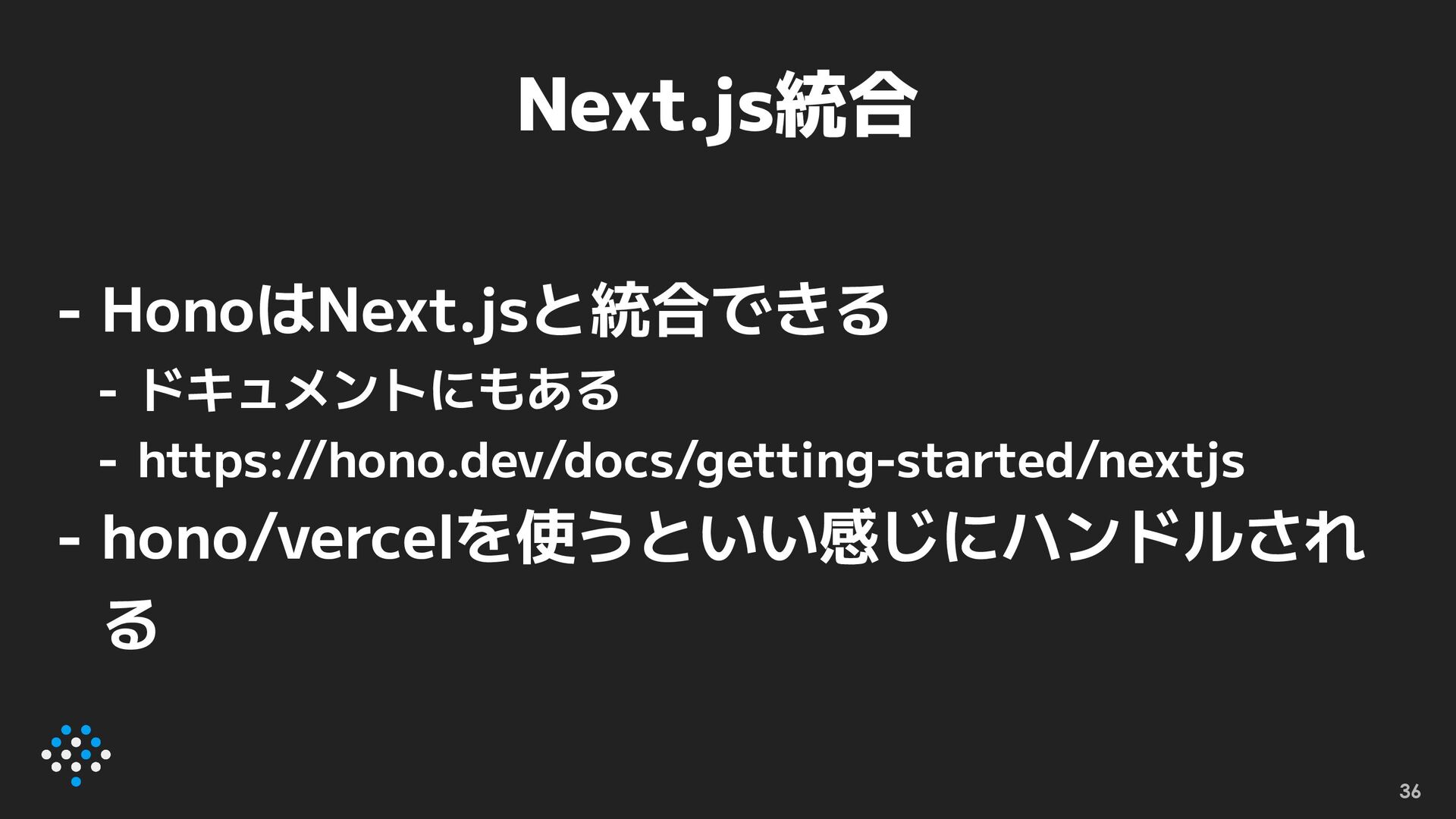 Next.js統合

- HonoはNext.jsと統合できる
  - ドキュメントにもある
  - https://hono.dev/docs/getting-started/nextjs
- hono/vercelを使うといい感じにハンドルされる

36